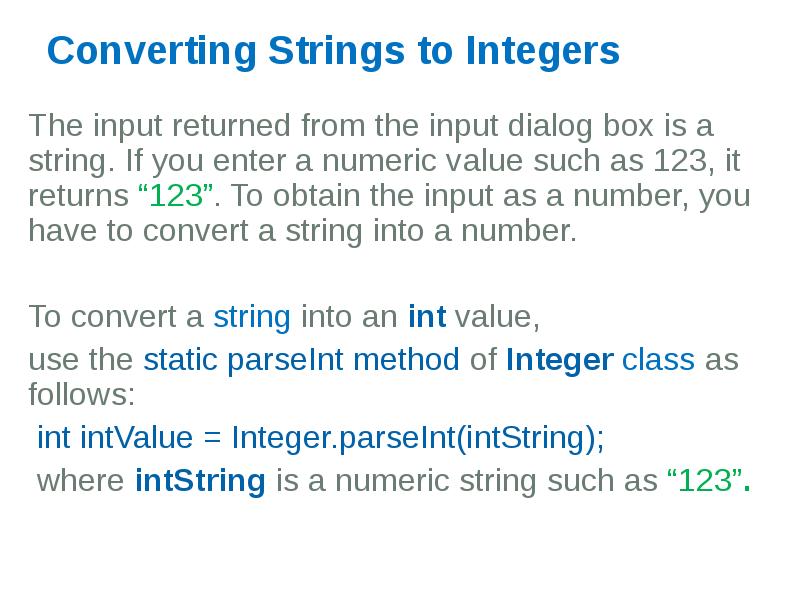 Converting Strings to Integers

The input returned from the input dialog box is a string. If you enter a numeric value such as 123, it returns “123”. To obtain the input as a number, you have to convert a string into a number.

To convert a string into an int value,

use the static parseInt method of Integer class as follows:

int intValue = Integer.parseInt(intString);

where intString is a numeric string such as “123”.